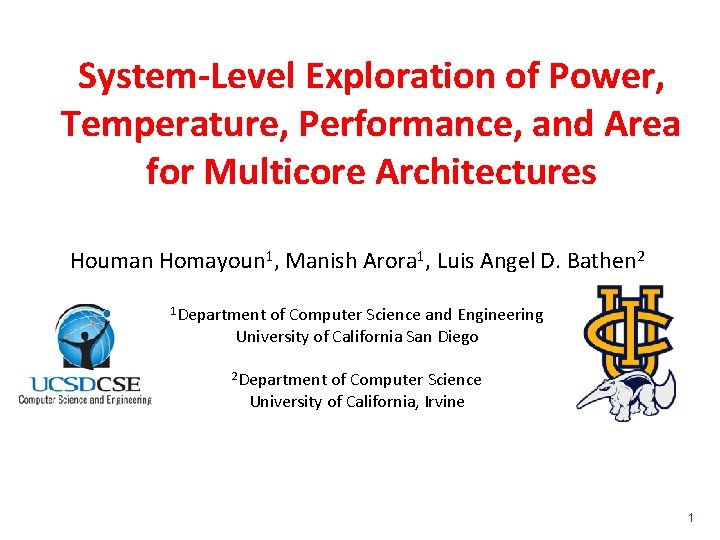 System-Level Exploration of Power, Temperature, Performance, and Area for Multicore Architectures

Houman Homayoun$^1$, Manish Arora$^1$, Luis Angel D. Bathen$^2$

$^1$Department of Computer Science and Engineering
University of California San Diego

$^2$Department of Computer Science
University of California, Irvine

UCSDCSE
Computer Science and Engineering

UCI

1